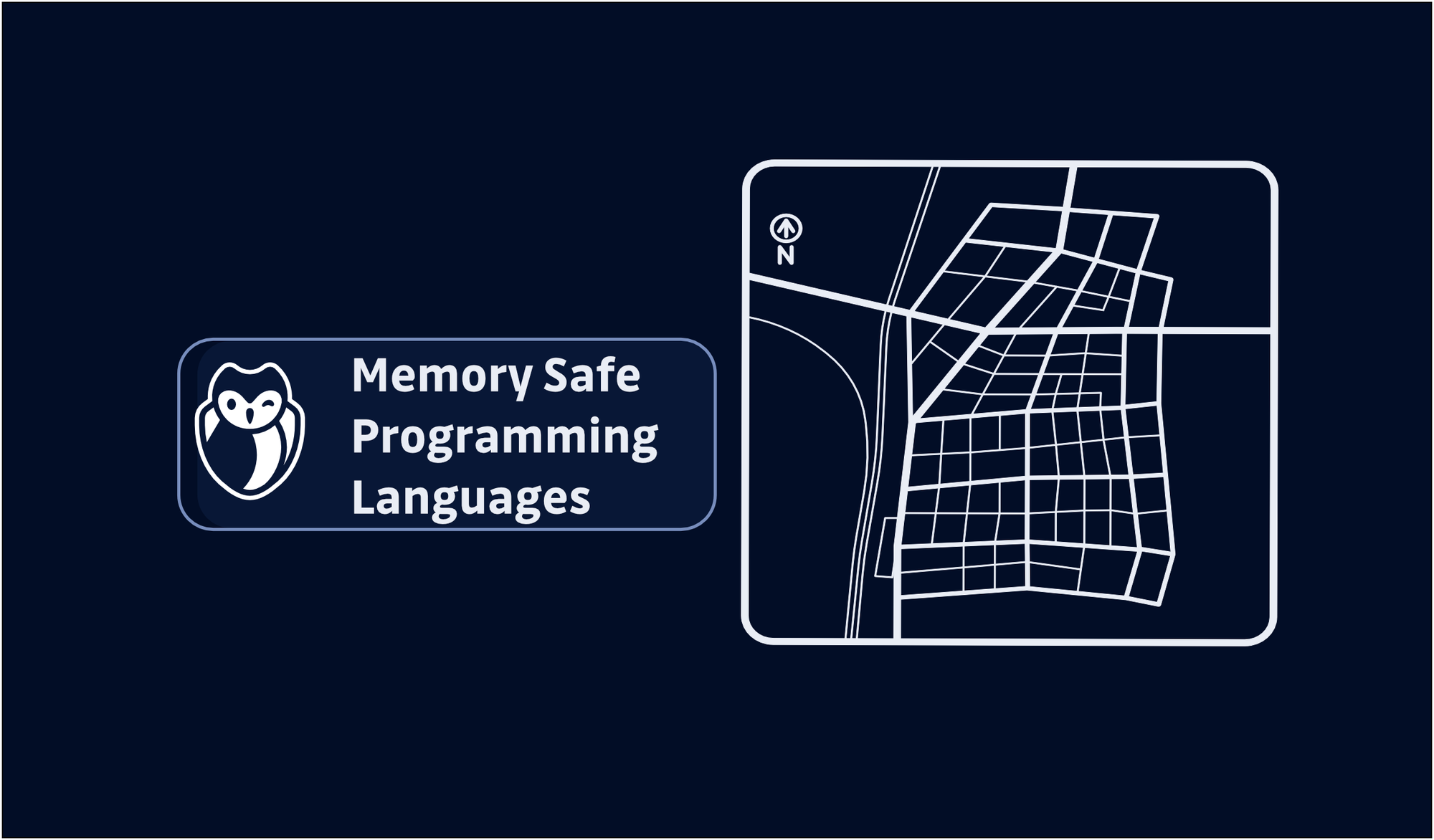 Memory Safe Programming Languages

N